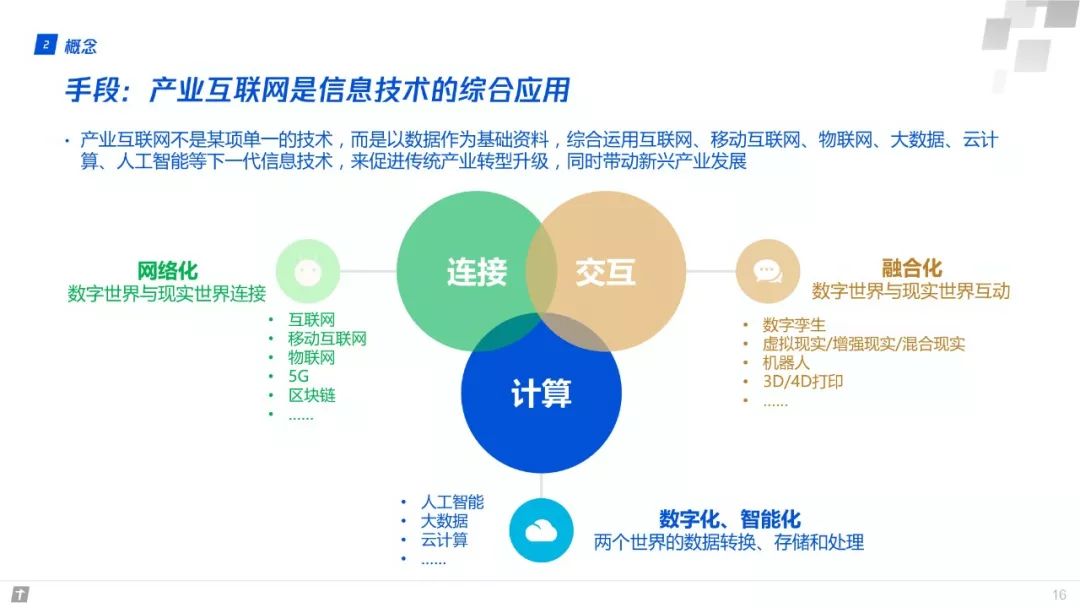 2 概念

手段：产业互联网是信息技术的综合应用

• 产业互联网不是某项单一的技术，而是以数据作为基础资料，综合运用互联网、移动互联网、物联网、大数据、云计算、人工智能等下一代信息技术，来促进传统产业转型升级，同时带动新兴产业发展

网络化
数字世界与现实世界连接

• 互联网
• 移动互联网
• 物联网
• 5G
• 区块链
• ……

连接

交互

计算

融合化
数字世界与现实世界互动

• 数字孪生
• 虚拟现实/增强现实/混合现实
• 机器人
• 3D/4D打印
• ……

• 人工智能
• 大数据
• 云计算
• ……

数字化、智能化
两个世界的数据转换、存储和处理

16